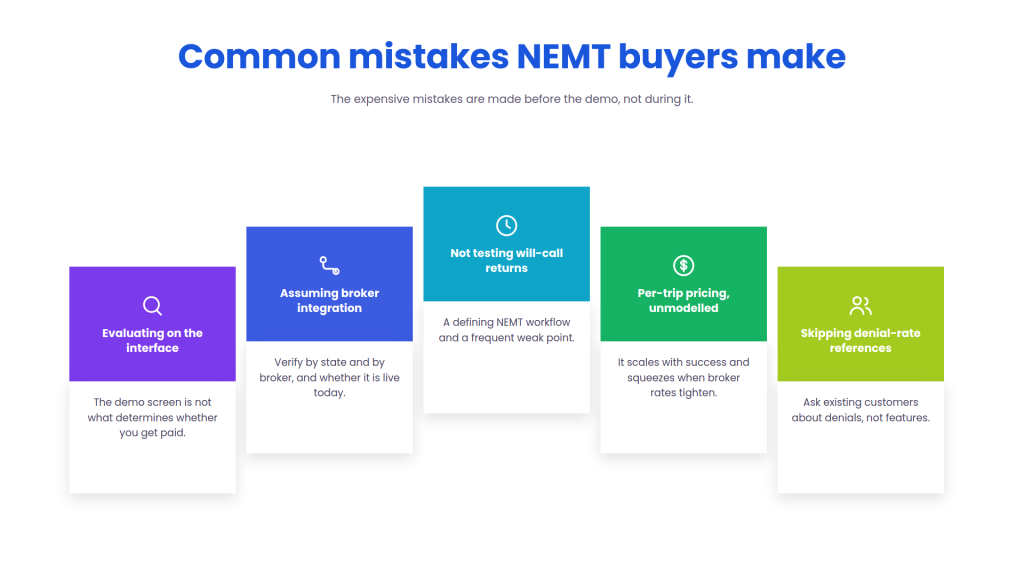 Common mistakes NEMT buyers make

The expensive mistakes are made before the demo, not during it.

Evaluating on the interface

The demo screen is not what determines whether you get paid.

Assuming broker integration

Verify by state and by broker, and whether it is live today.

Not testing will-call returns

A defining NEMT workflow and a frequent weak point.

Per-trip pricing, unmodelled

It scales with success and squeezes when broker rates tighten.

Skipping denial-rate references

Ask existing customers about denials, not features.